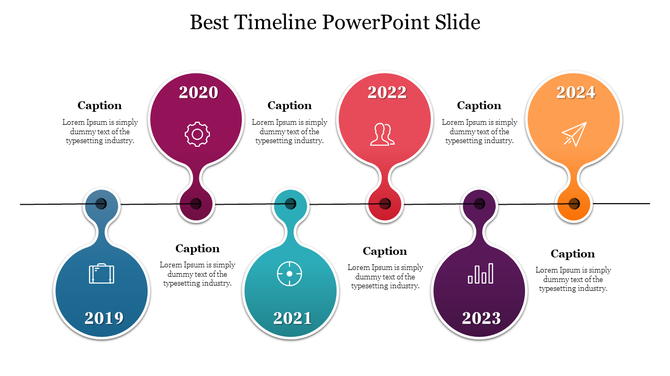 Best Timeline PowerPoint Slide

Caption
Lorem Ipsum is simply dummy text of the typesetting industry.

2020

Caption
Lorem Ipsum is simply dummy text of the typesetting industry.

2022

Caption
Lorem Ipsum is simply dummy text of the typesetting industry.

2024

2019

Caption
Lorem Ipsum is simply dummy text of the typesetting industry.

2021

Caption
Lorem Ipsum is simply dummy text of the typesetting industry.

2023

Caption
Lorem Ipsum is simply dummy text of the typesetting industry.